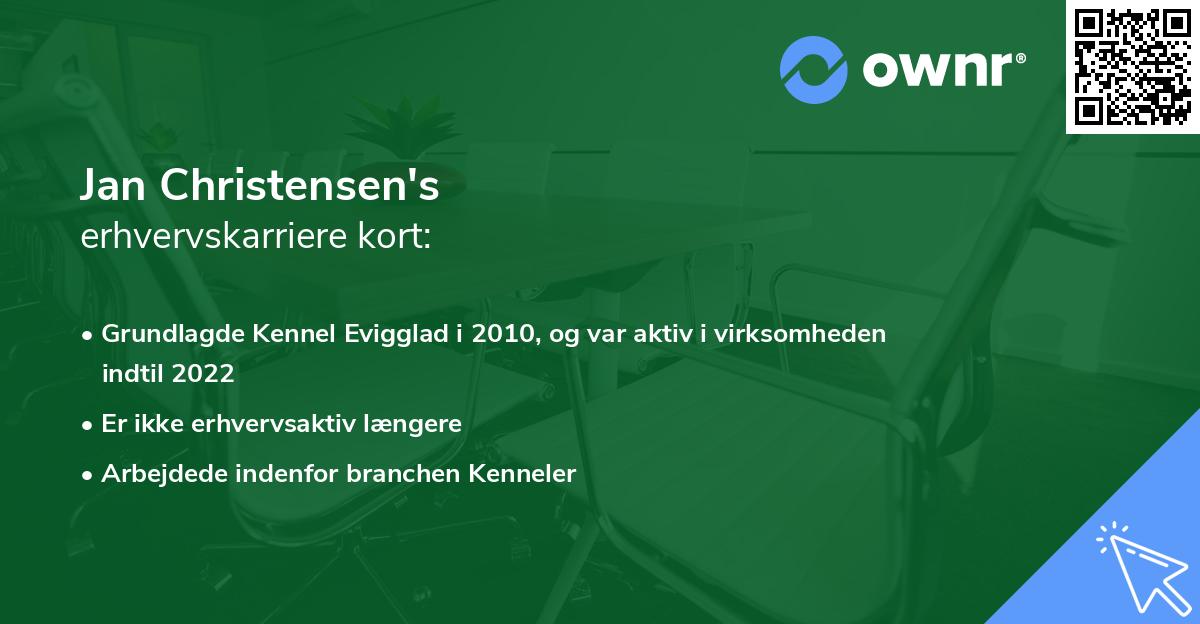 ownr®

Jan Christensen's
erhvervskarriere kort:

• Grundlagde Kennel Evigglad i 2010, og var aktiv i virksomheden indtil 2022
• Er ikke erhvervsaktiv længere
• Arbejdede indenfor branchen Kenneler